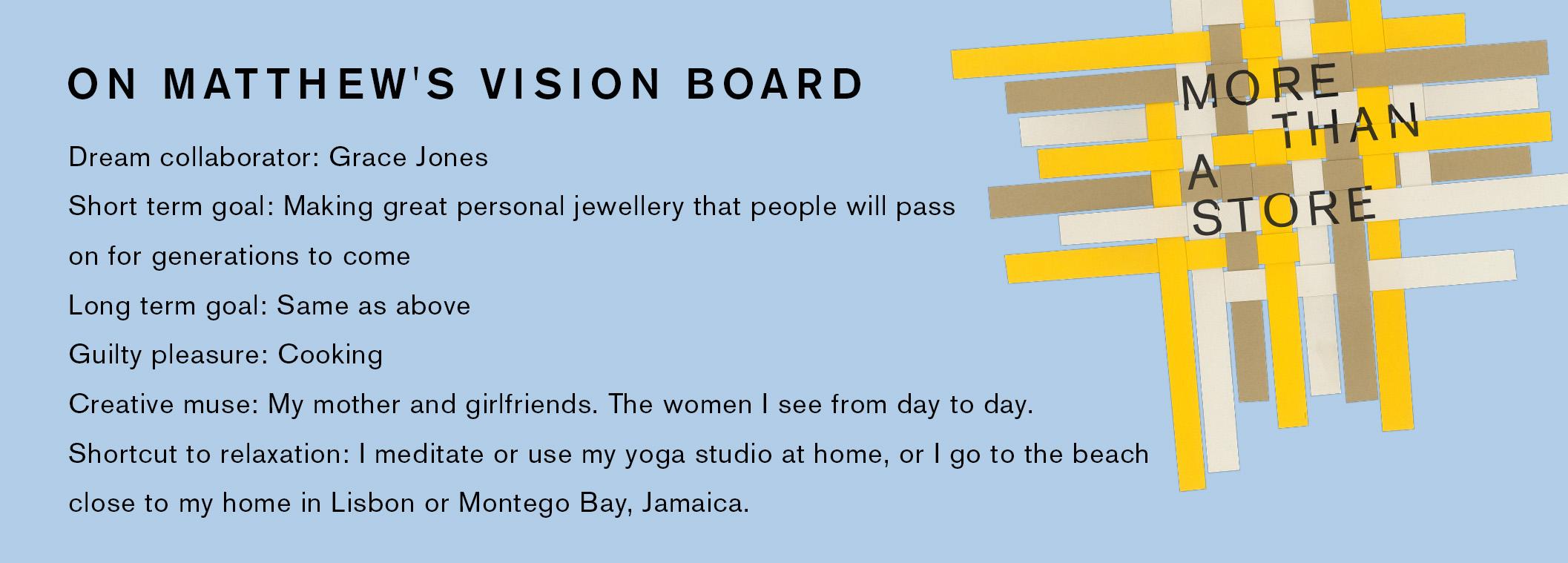 ON MATTHEW'S VISION BOARD

Dream collaborator: Grace Jones

Short term goal: Making great personal jewellery that people will pass on for generations to come

Long term goal: Same as above

Guilty pleasure: Cooking

Creative muse: My mother and girlfriends. The women I see from day to day.

Shortcut to relaxation: I meditate or use my yoga studio at home, or I go to the beach close to my home in Lisbon or Montego Bay, Jamaica.

MORE THAN A STORE